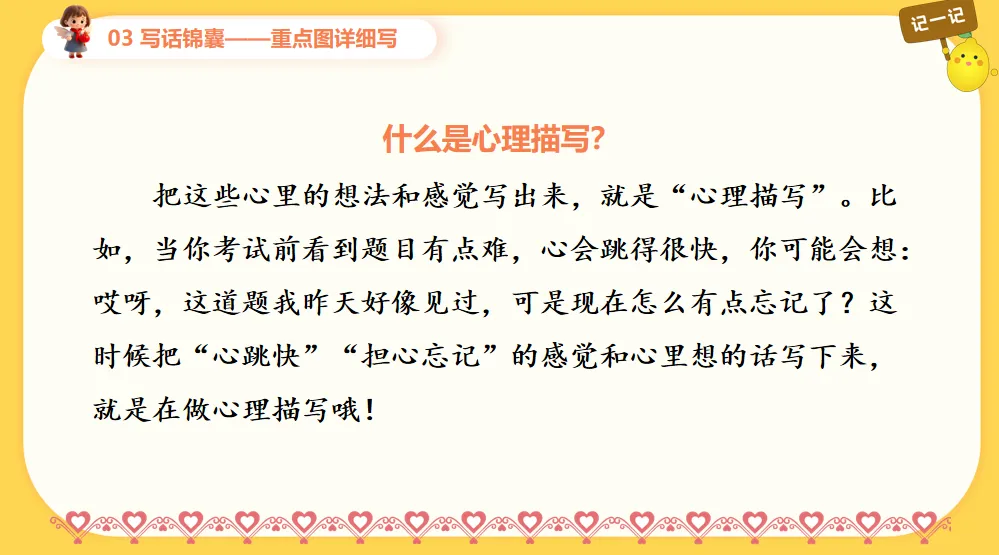 03 写话锦囊——重点图详细写

记一记

什么是心理描写?

把这些心里的想法和感觉写出来，就是“心理描写”。比如，当你考试前看到题目有点难，心会跳得很快，你可能会想：哎呀，这道题我昨天好像见过，可是现在怎么有点忘记了？这时候把“心跳快”“担心忘记”的感觉和心里想的话写下来，就是在做心理描写哦！